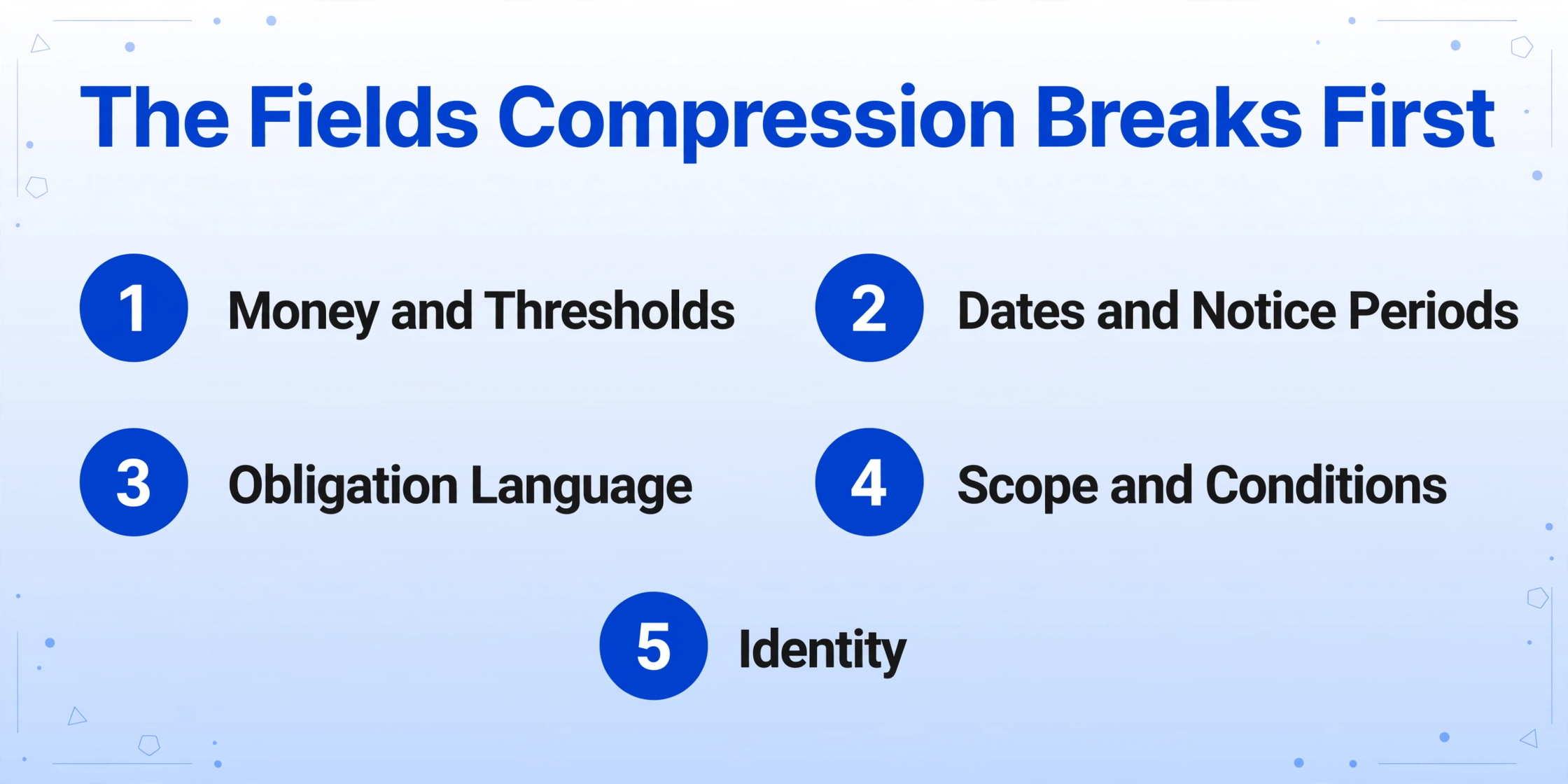 The Fields Compression Breaks First

1 Money and Thresholds

2 Dates and Notice Periods

3 Obligation Language

4 Scope and Conditions

5 Identity